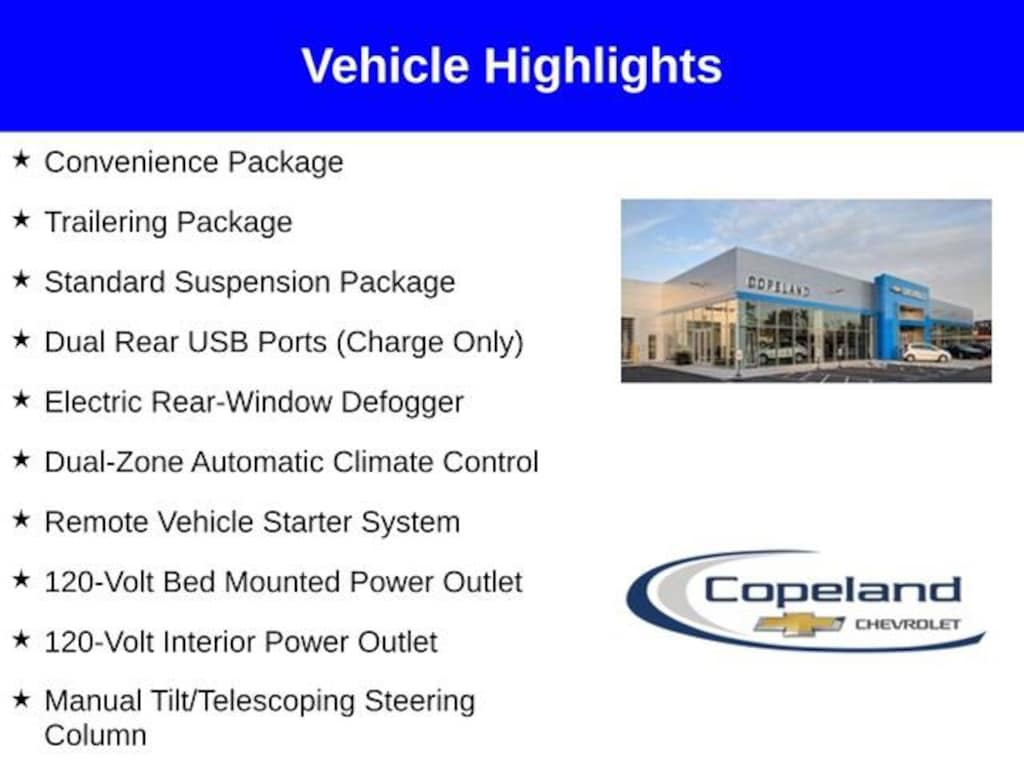 Vehicle Highlights

★ Convenience Package
★ Trailering Package
★ Standard Suspension Package
★ Dual Rear USB Ports (Charge Only)
★ Electric Rear-Window Defogger
★ Dual-Zone Automatic Climate Control
★ Remote Vehicle Starter System
★ 120-Volt Bed Mounted Power Outlet
★ 120-Volt Interior Power Outlet
★ Manual Tilt/Telescoping Steering Column

COPELAND

Copeland
CHEVROLET